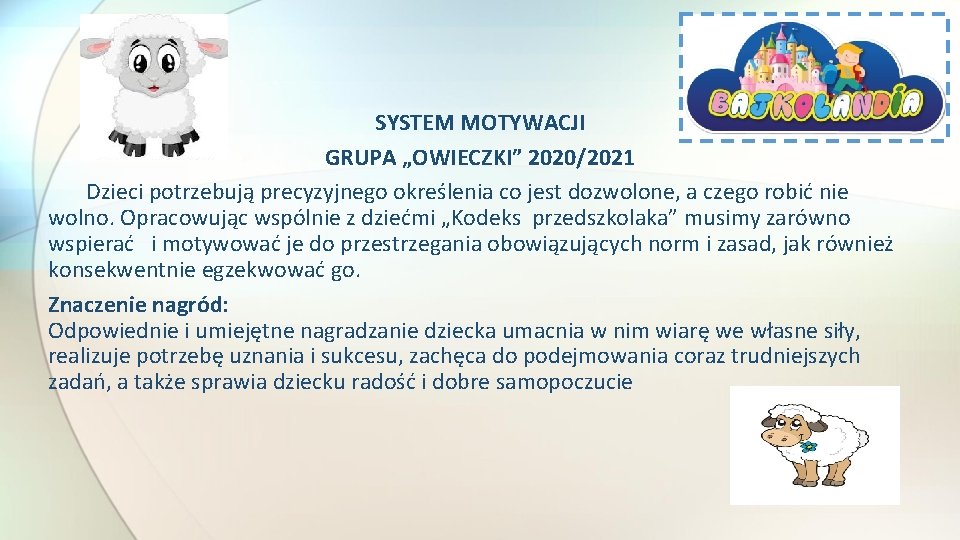 BAJKOLANDIA

SYSTEM MOTYWACJI
GRUPA „OWIECZKI” 2020/2021

Dzieci potrzebują precyzyjnego określenia co jest dozwolone, a czego robić nie wolno. Opracowując wspólnie z dziećmi „Kodeks przedszkolaka” musimy zarówno wspierać i motywować je do przestrzegania obowiązujących norm i zasad, jak również konsekwentnie egzekwować go.

Znaczenie nagród:
Odpowiednie i umiejętne nagradzanie dziecka umacnia w nim wiarę we własne siły, realizuje potrzebę uznania i sukcesu, zachęca do podejmowania coraz trudniejszych zadań, a także sprawia dziecku radość i dobre samopoczucie